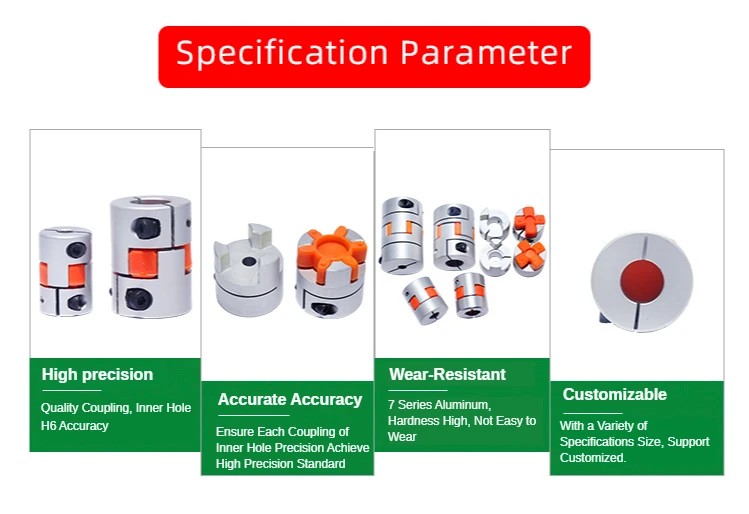 Specification Parameter

High precision

Quality Coupling, Inner Hole H6 Accuracy

Accurate Accuracy

Ensure Each Coupling of Inner Hole Precision Achieve High Precision Standard

Wear-Resistant

7 Series Aluminum, Hardness High, Not Easy to Wear

Customizable

With a Variety of Specifications Size, Support Customized.